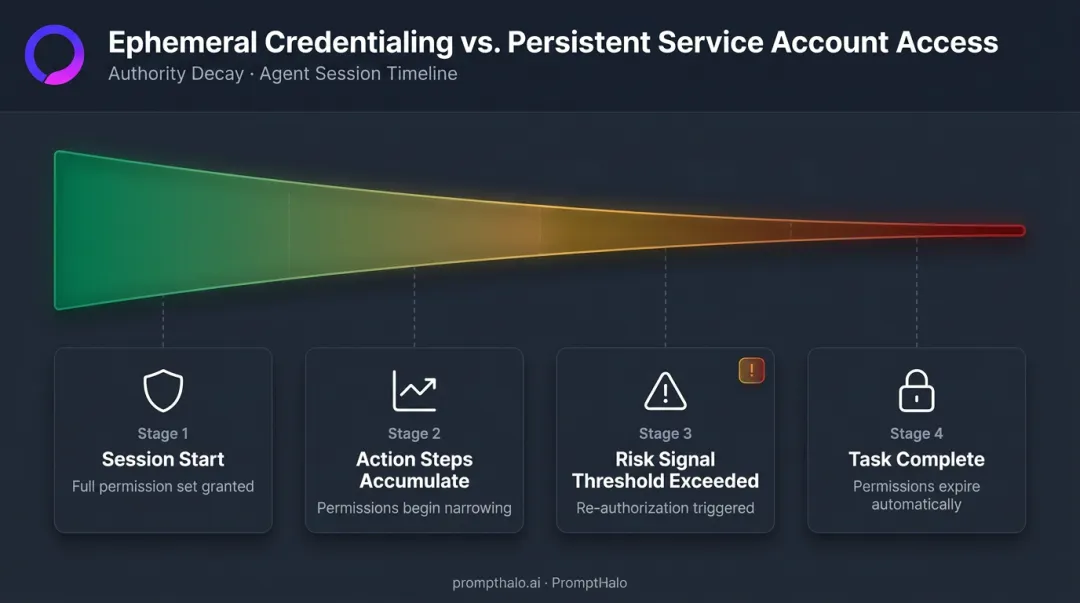 Ephemeral Credentialing vs. Persistent Service Account Access
Authority Decay · Agent Session Timeline

Stage 1
Session Start
Full permission set granted

Stage 2
Action Steps Accumulate
Permissions begin narrowing

!
Stage 3
Risk Signal Threshold Exceeded
Re-authorization triggered

Stage 4
Task Complete
Permissions expire automatically

prompthalo.ai · PromptHalo